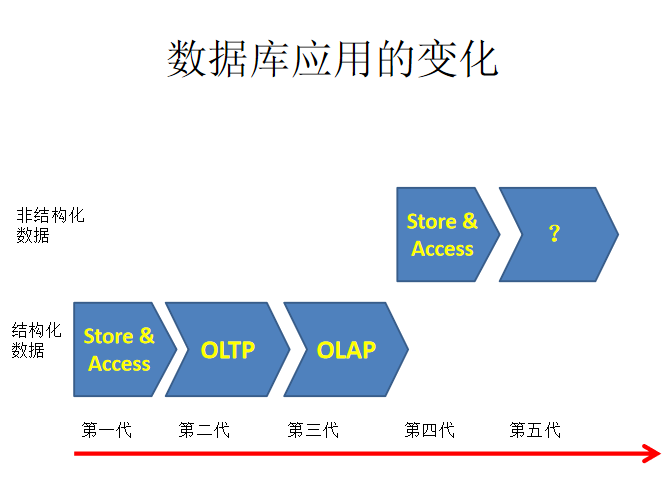 数据库应用的变化

非结构化数据

Store & Access

?

结构化数据

Store & Access

OLTP

OLAP

第一代 第二代 第三代 第四代 第五代